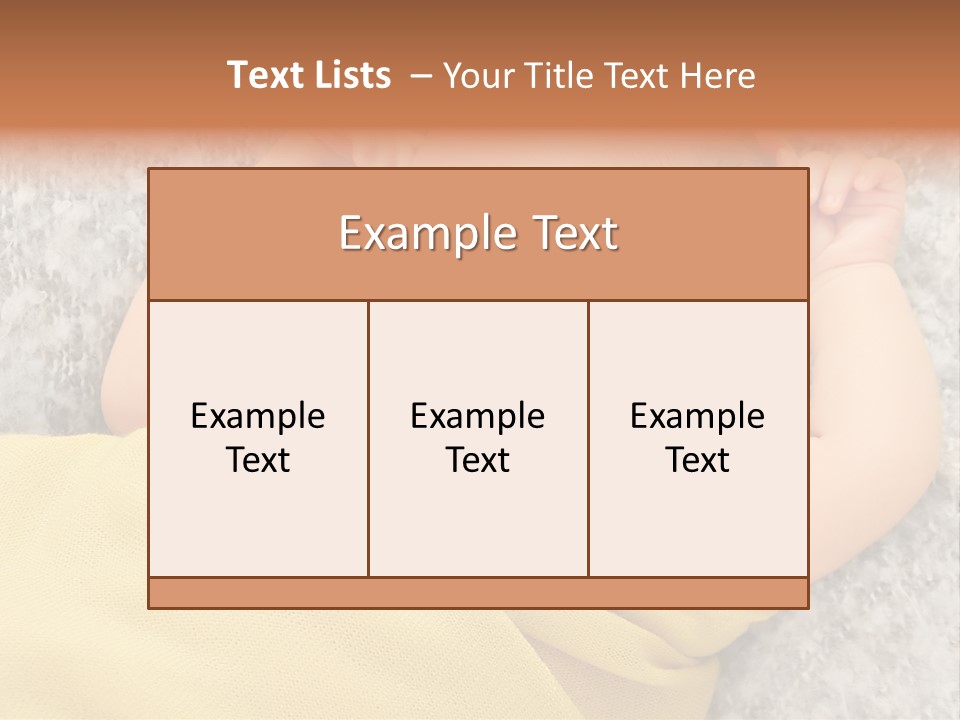 Text Lists – Your Title Text Here

Example Text

Example Text

Example Text

Example Text